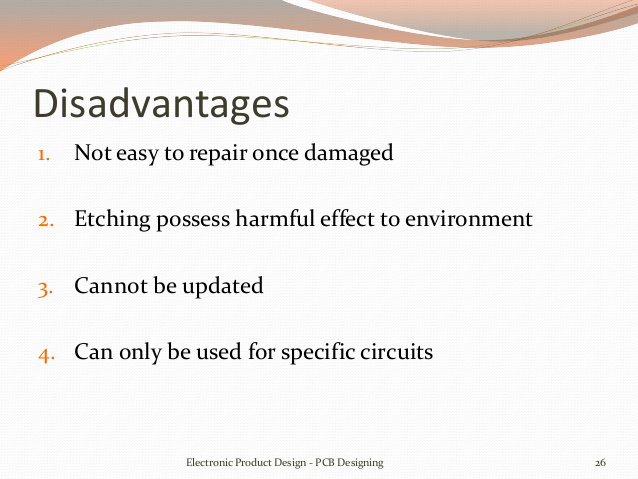 Disadvantages

1. Not easy to repair once damaged

2. Etching possess harmful effect to environment

3. Cannot be updated

4. Can only be used for specific circuits

Electronic Product Design - PCB Designing

26